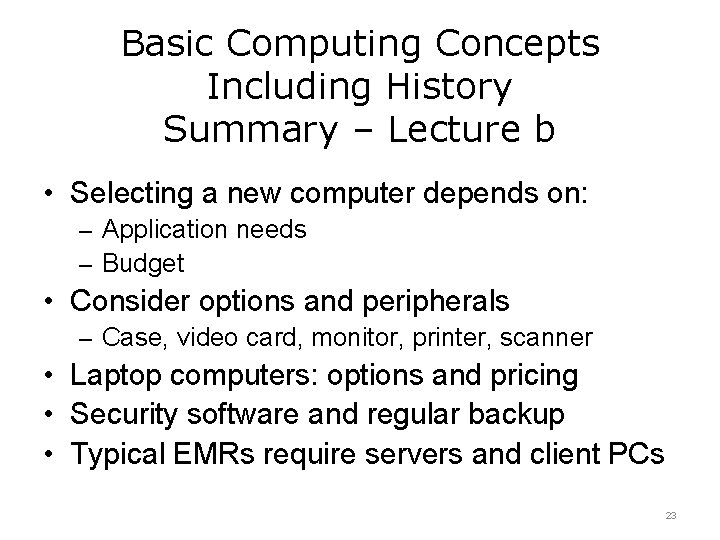 Basic Computing Concepts Including History Summary – Lecture b

• Selecting a new computer depends on:
– Application needs
– Budget
• Consider options and peripherals
– Case, video card, monitor, printer, scanner
• Laptop computers: options and pricing
• Security software and regular backup
• Typical EMRs require servers and client PCs

23